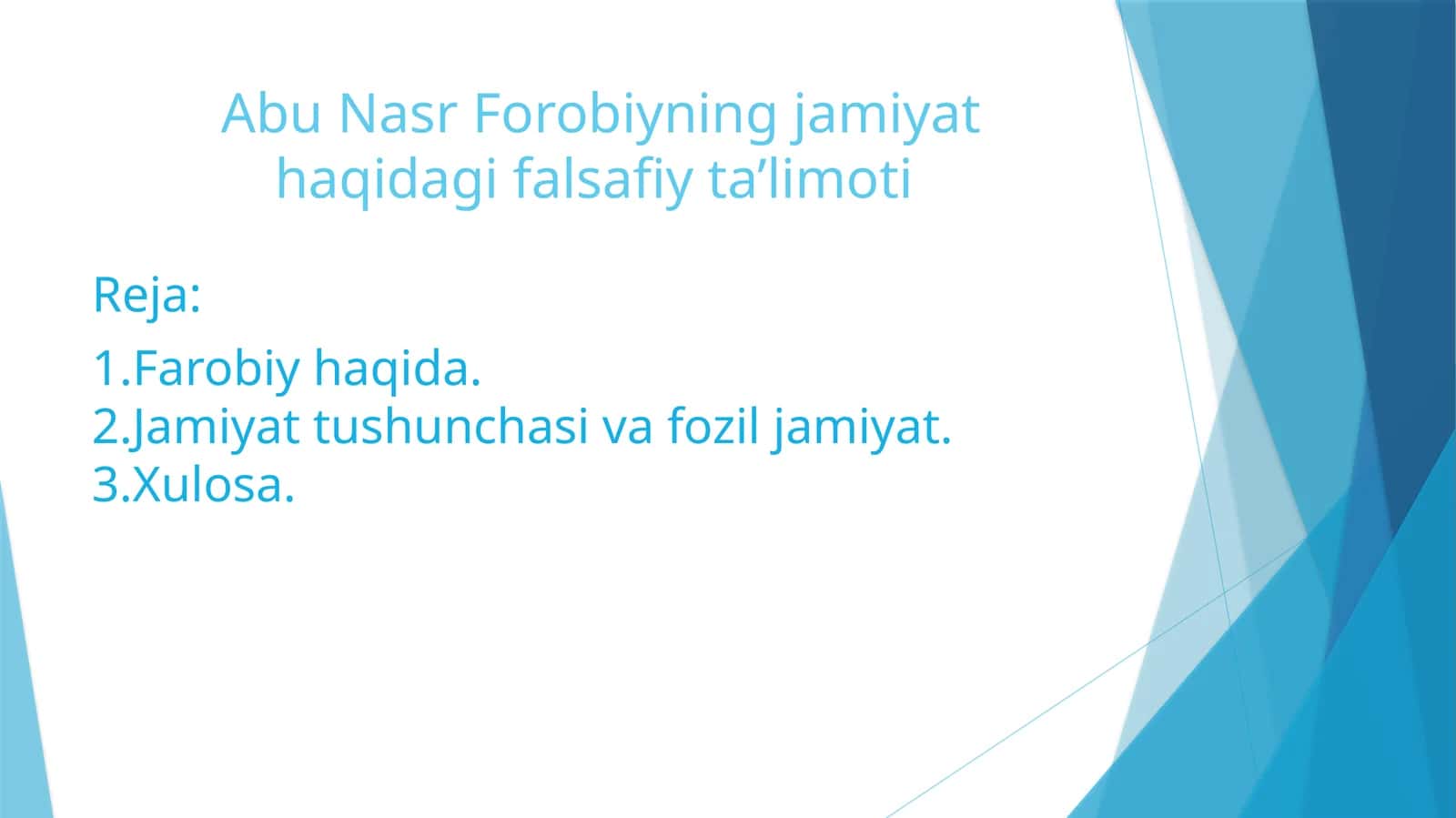 Abu Nasr Forobiyning jamiyat haqidagi falsafiy ta’limoti

Reja:

1.Farobiy haqida.
2.Jamiyat tushunchasi va fozil jamiyat.
3.Xulosa.